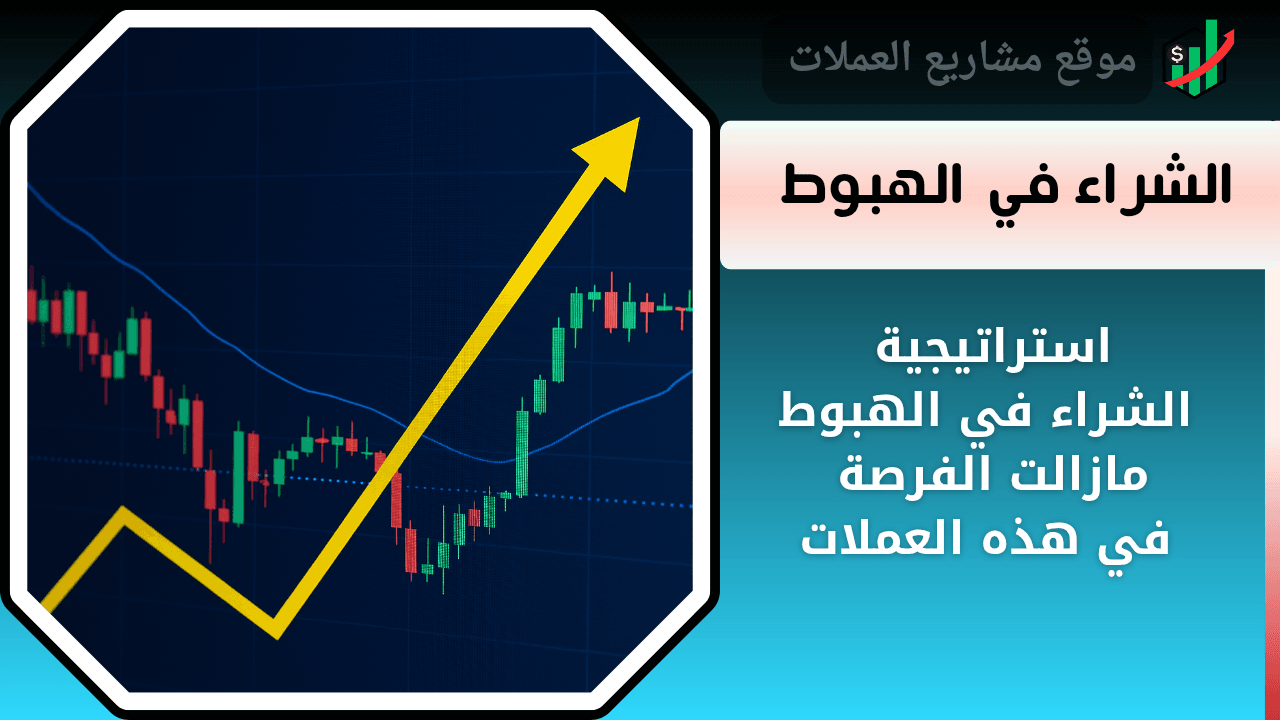 موقع مشاريع العملات

$

الشراء في الهبوط

استراتيجية
الشراء في الهبوط
مازالت الفرصة
في هذه العملات